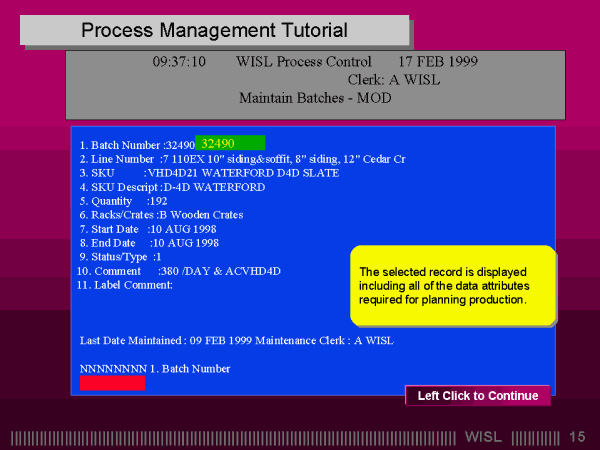 Process Management Tutorial

09:37:10 WISL Process Control 17 FEB 1999
Clerk: A WISL
Maintain Batches - MOD

1. Batch Number :32490 32490
2. Line Number :7 110EX 10" siding&soffit, 8" siding, 12" Cedar Cr
3. SKU :VHD4D21 WATERFORD D4D SLATE
4. SKU Descript :D-4D WATERFORD
5. Quantity :192
6. Racks/Crates :B Wooden Crates
7. Start Date :10 AUG 1998
8. End Date :10 AUG 1998
9. Status/Type :1
10. Comment :380 /DAY & ACVHD4D
11. Label Comment:

The selected record is displayed including all of the data attributes required for planning production.

Last Date Maintained : 09 FEB 1999 Maintenance Clerk : A WISL

NNNNNNNN 1. Batch Number

Left Click to Continue

WISL 15